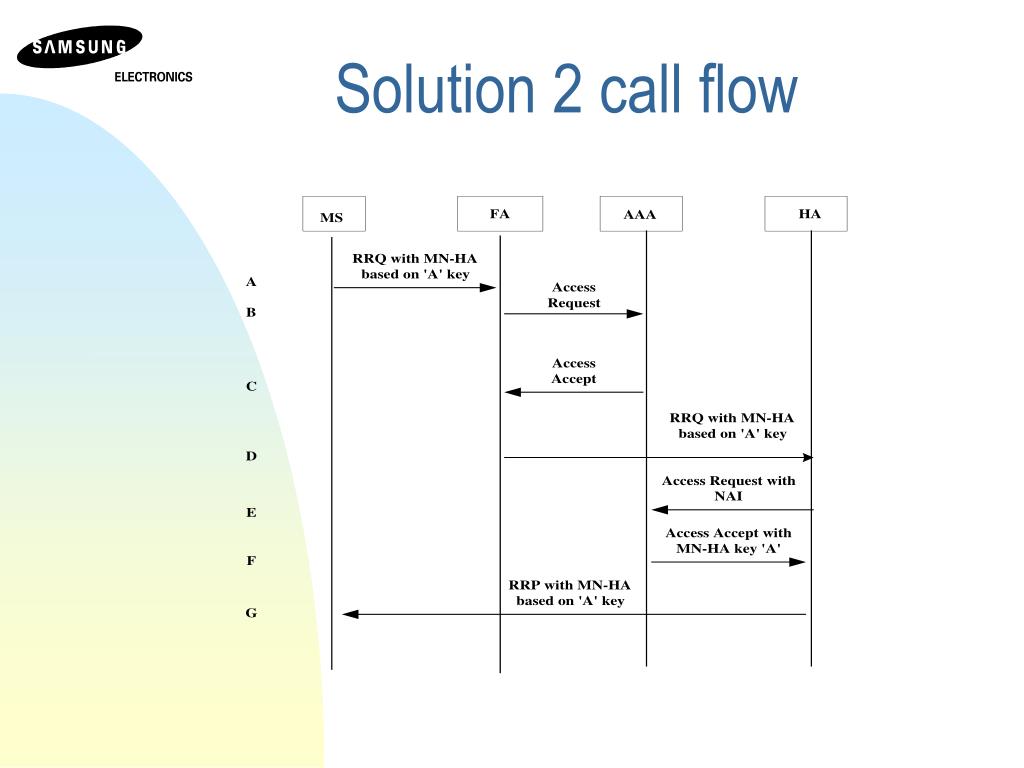 SAMSUNG
ELECTRONICS

Solution 2 call flow

MS
FA
AAA
HA

A
RRQ with MN-HA based on 'A' key

B
Access Request

C
Access Accept

D
RRQ with MN-HA based on 'A' key

E
Access Request with NAI

F
Access Accept with MN-HA key 'A'

G
RRP with MN-HA based on 'A' key